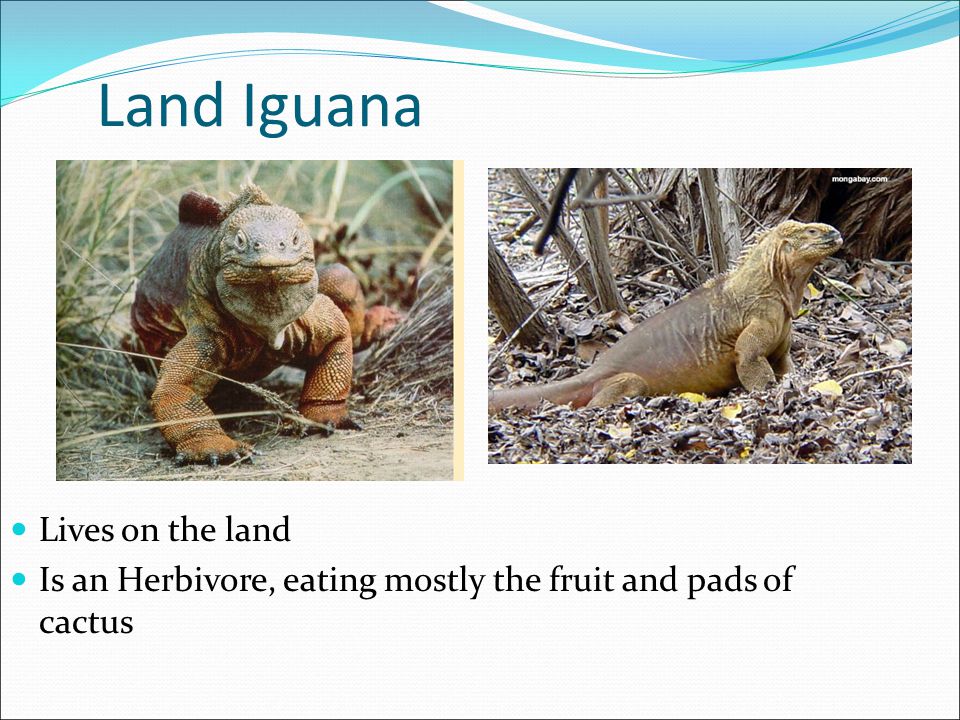 Land Iguana

mongabay.com

- Lives on the land
- Is an Herbivore, eating mostly the fruit and pads of cactus